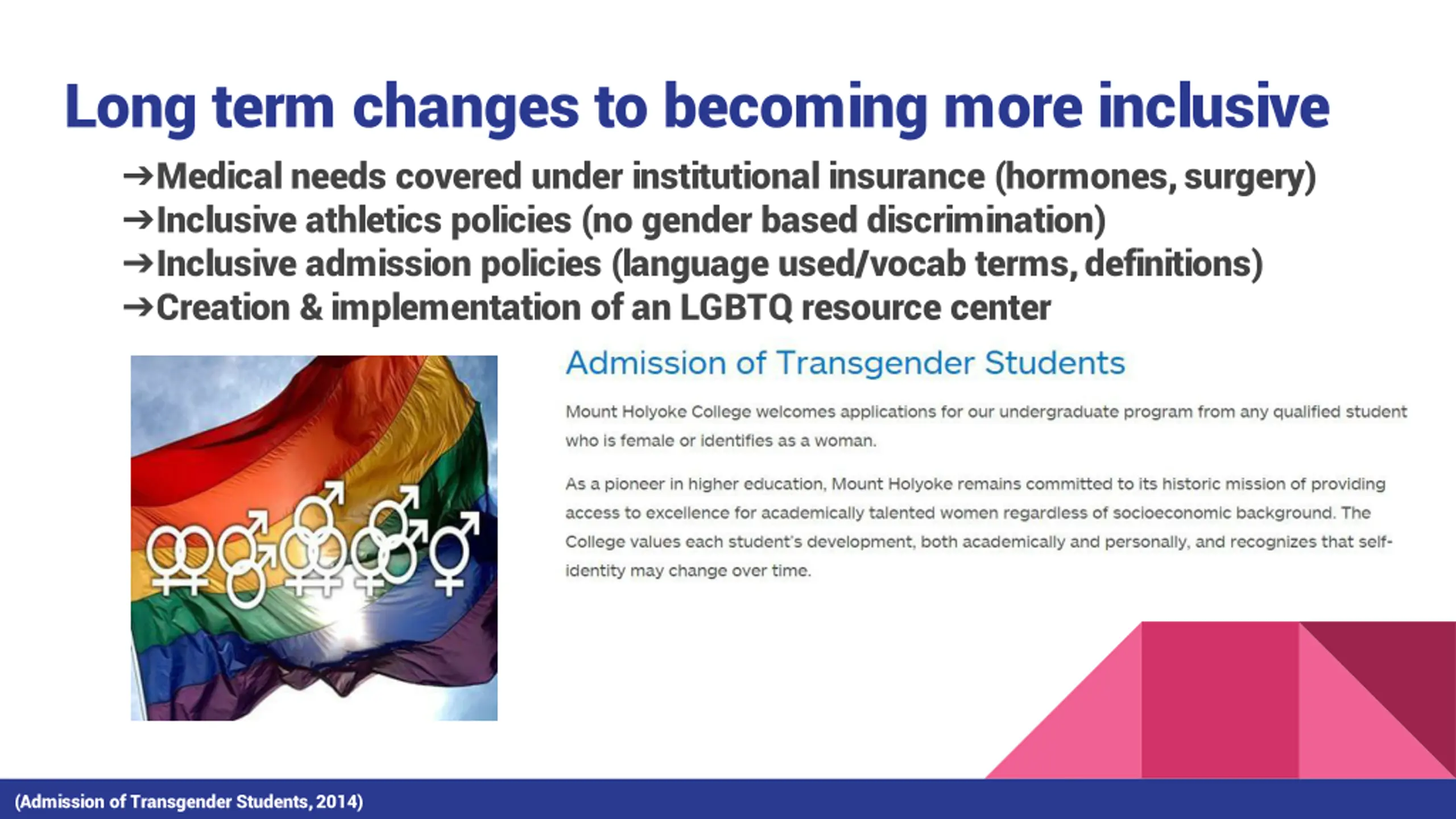 Long term changes to becoming more inclusive

→Medical needs covered under institutional insurance (hormones, surgery)
→Inclusive athletics policies (no gender based discrimination)
→Inclusive admission policies (language used/vocab terms, definitions)
→Creation & implementation of an LGBTQ resource center

Admission of Transgender Students

Mount Holyoke College welcomes applications for our undergraduate program from any qualified student who is female or identifies as a woman.

As a pioneer in higher education, Mount Holyoke remains committed to its historic mission of providing access to excellence for academically talented women regardless of socioeconomic background. The College values each student's development, both academically and personally, and recognizes that self-identity may change over time.

(Admission of Transgender Students, 2014)